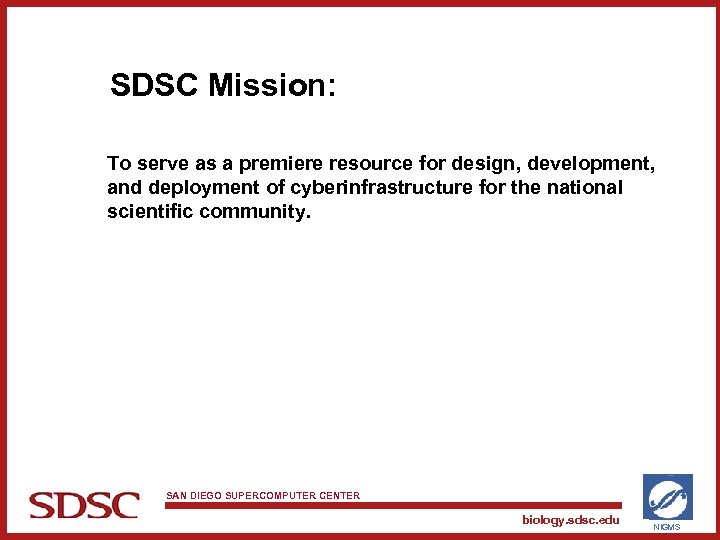 SDSC Mission:

To serve as a premiere resource for design, development, and deployment of cyberinfrastructure for the national scientific community.

SDSC

SAN DIEGO SUPERCOMPUTER CENTER

biology.sdsc.edu

NIGMS